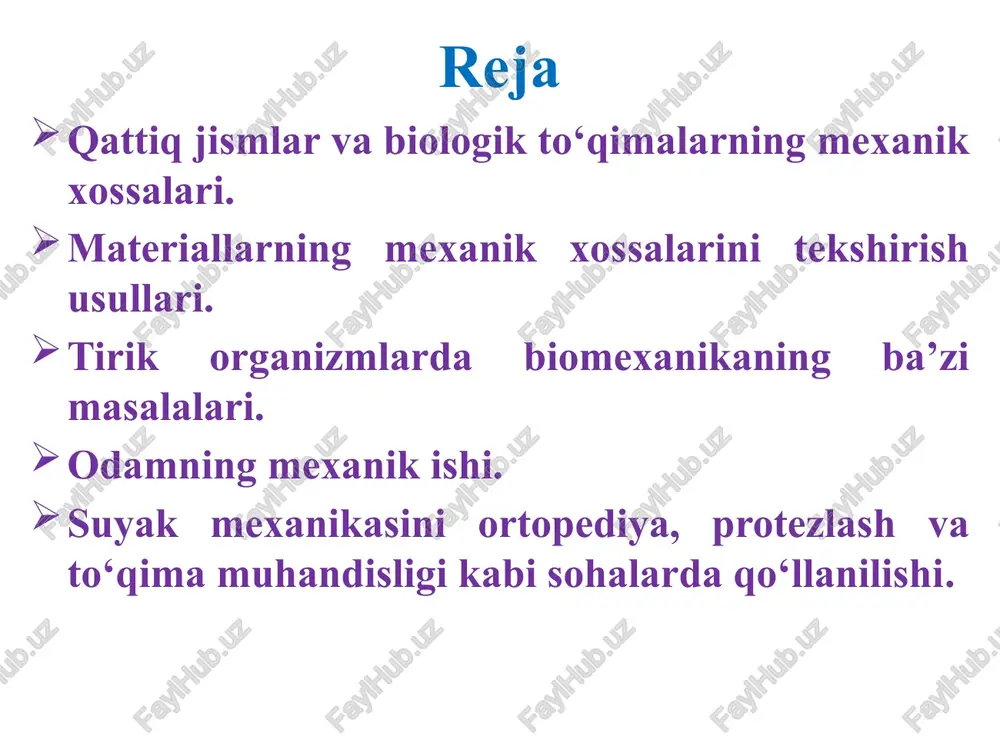 Reja

➢ Qattiq jismlar va biologik to‘qimalarning mexanik xossalari.

➢ Materiallarning mexanik xossalarini tekshirish usullari.

➢ Tirik organizmlarda biomexanikaning ba’zi masalalari.

➢ Odamning mexanik ishi.

➢ Suyak mexanikasini ortopediya, protezlash va to‘qima muhandisligi kabi sohalarda qo‘llanilishi.

FaylHub.uz